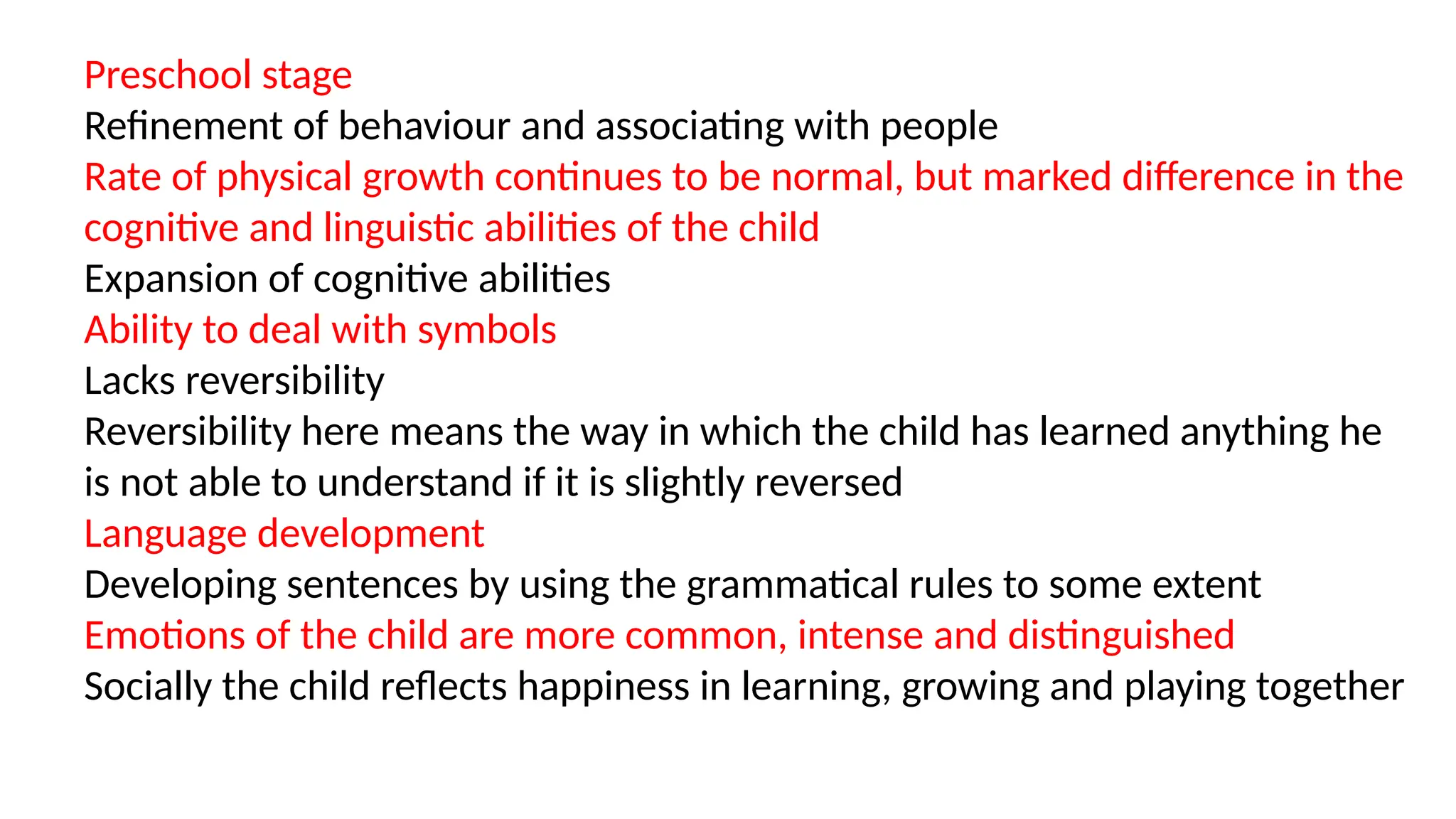 Preschool stage
Refinement of behaviour and associating with people
Rate of physical growth continues to be normal, but marked difference in the cognitive and linguistic abilities of the child
Expansion of cognitive abilities
Ability to deal with symbols
Lacks reversibility
Reversibility here means the way in which the child has learned anything he is not able to understand if it is slightly reversed
Language development
Developing sentences by using the grammatical rules to some extent
Emotions of the child are more common, intense and distinguished
Socially the child reflects happiness in learning, growing and playing together